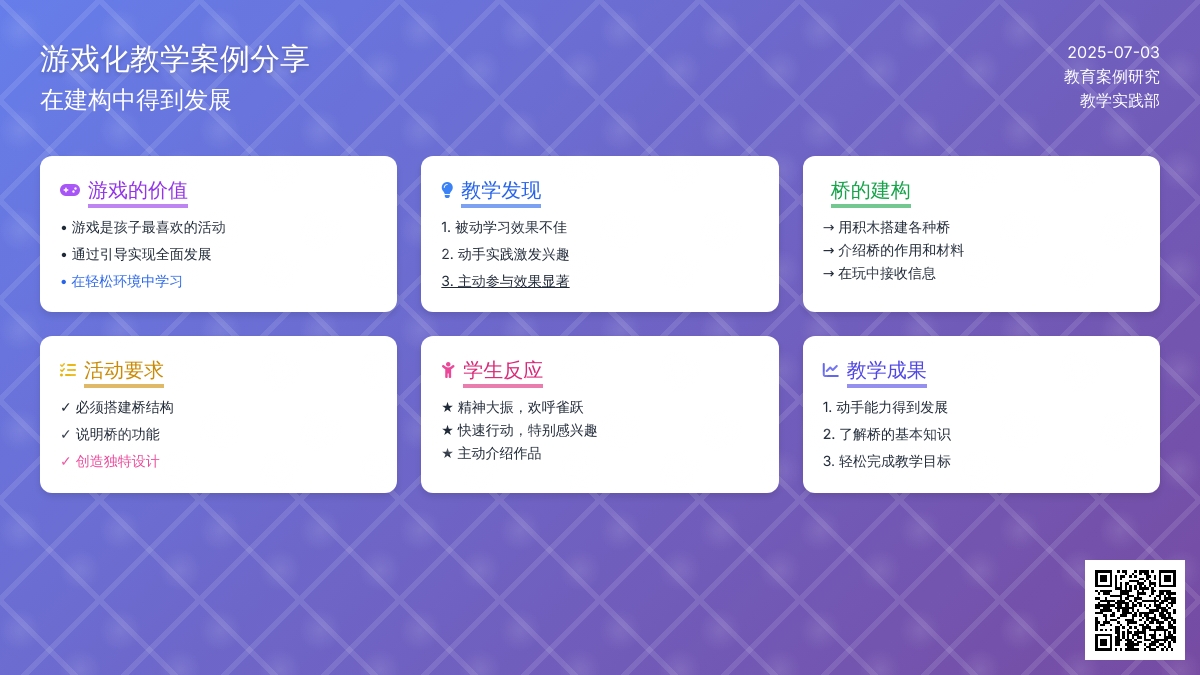 游戏化教学案例分享
在建构中得到发展

2025-07-03
教育案例研究
教学实践部

游戏的价值
• 游戏是孩子最喜欢的活动
• 通过引导实现全面发展
• 在轻松环境中学习

教学发现
1. 被动学习效果不佳
2. 动手实践激发兴趣
3. 主动参与效果显著

桥的建构
→ 用积木搭建各种桥
→ 介绍桥的作用和材料
→ 在玩中接收信息

活动要求
✓ 必须搭建桥结构
✓ 说明桥的功能
✓ 创造独特设计

学生反应
★ 精神大振，欢呼雀跃
★ 快速行动，特别感兴趣
★ 主动介绍作品

教学成果
1. 动手能力得到发展
2. 了解桥的基本知识
3. 轻松完成教学目标